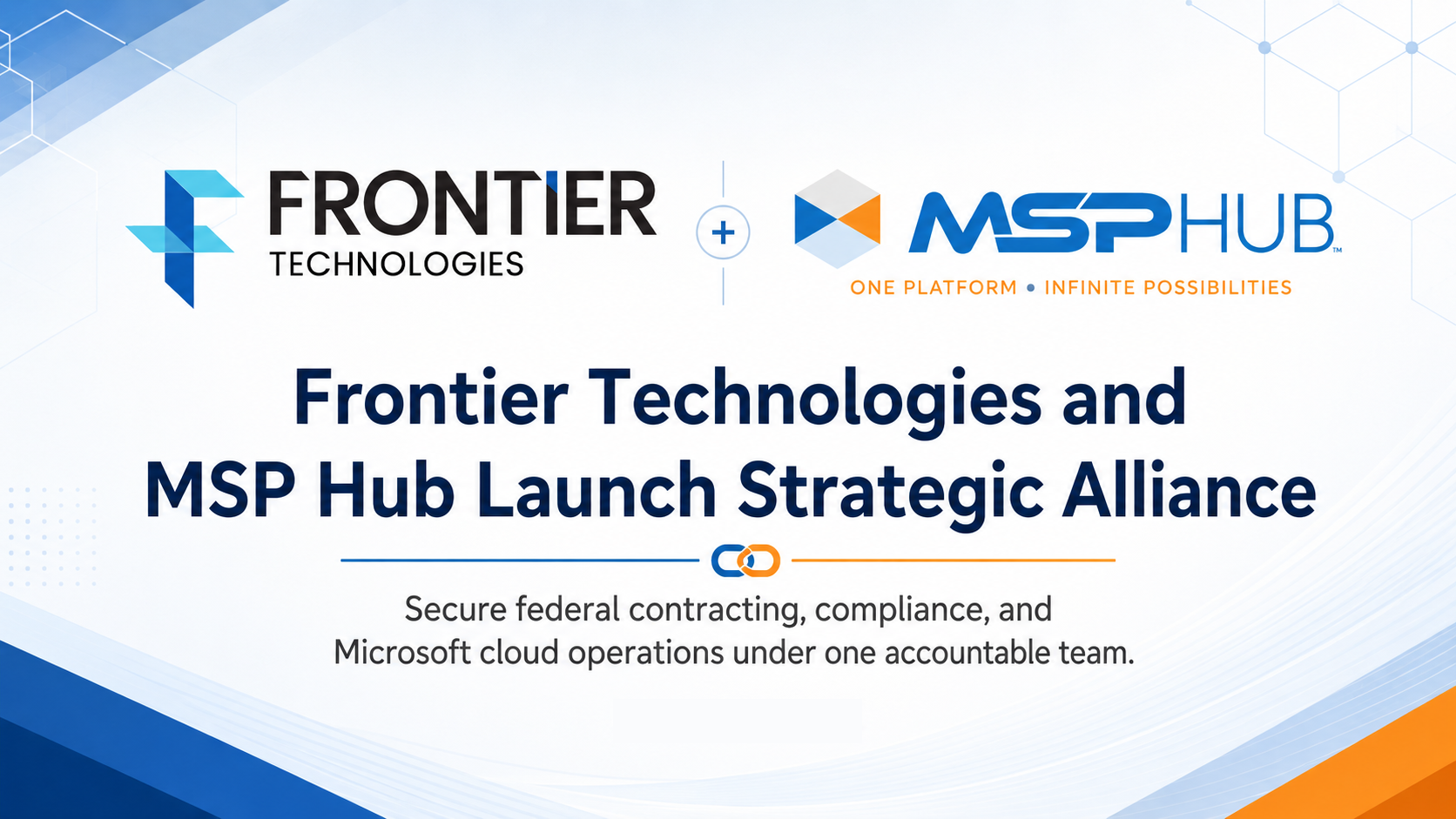 FRONTIER
TECHNOLOGIES

+

MSPHUB™
ONE PLATFORM • INFINITE POSSIBILITIES

Frontier Technologies and MSP Hub Launch Strategic Alliance

Secure federal contracting, compliance, and Microsoft cloud operations under one accountable team.